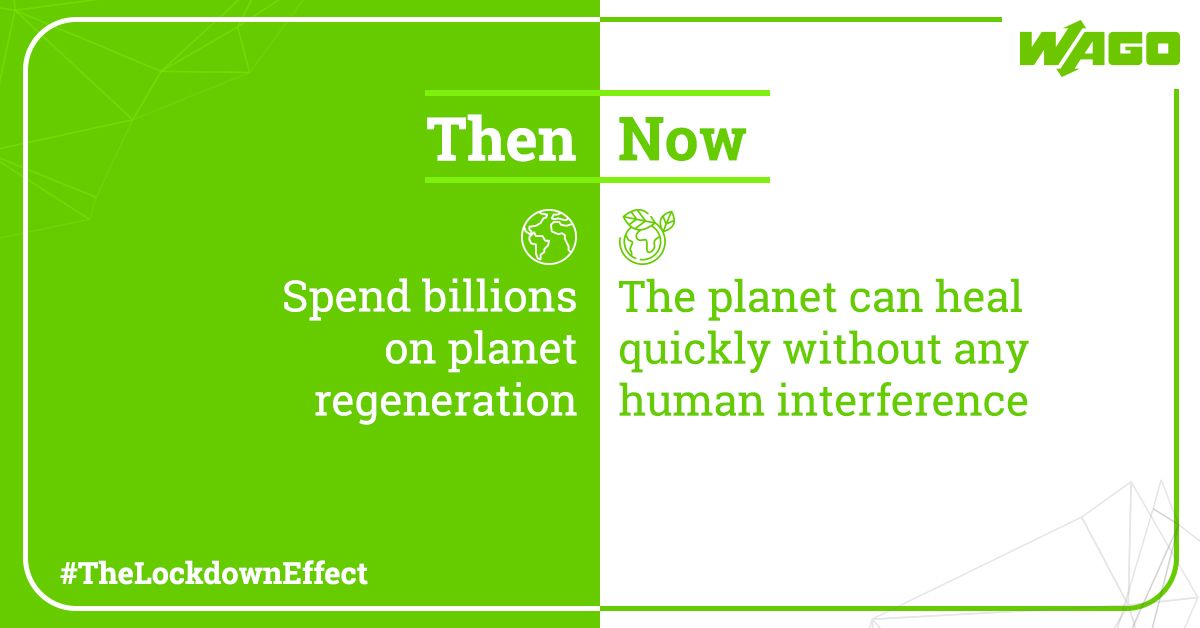 WAGO

Then

Spend billions on planet regeneration

Now

The planet can heal quickly without any human interference

#TheLockdownEffect